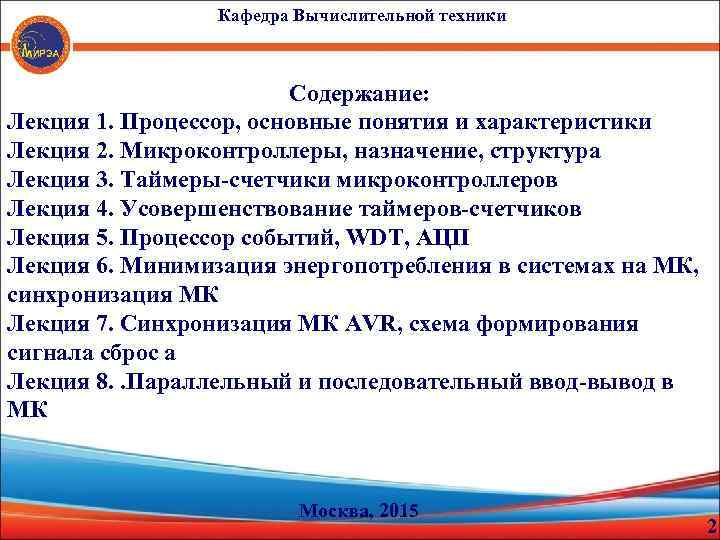 МИРЭА

Кафедра Вычислительной техники

Содержание:

Лекция 1. Процессор, основные понятия и характеристики
Лекция 2. Микроконтроллеры, назначение, структура
Лекция 3. Таймеры-счетчики микроконтроллеров
Лекция 4. Усовершенствование таймеров-счетчиков
Лекция 5. Процессор событий, WDT, АЦП
Лекция 6. Минимизация энергопотребления в системах на МК, синхронизация МК
Лекция 7. Синхронизация МК AVR, схема формирования сигнала сброс а
Лекция 8. .Параллельный и последовательный ввод-вывод в МК

Москва, 2015

2